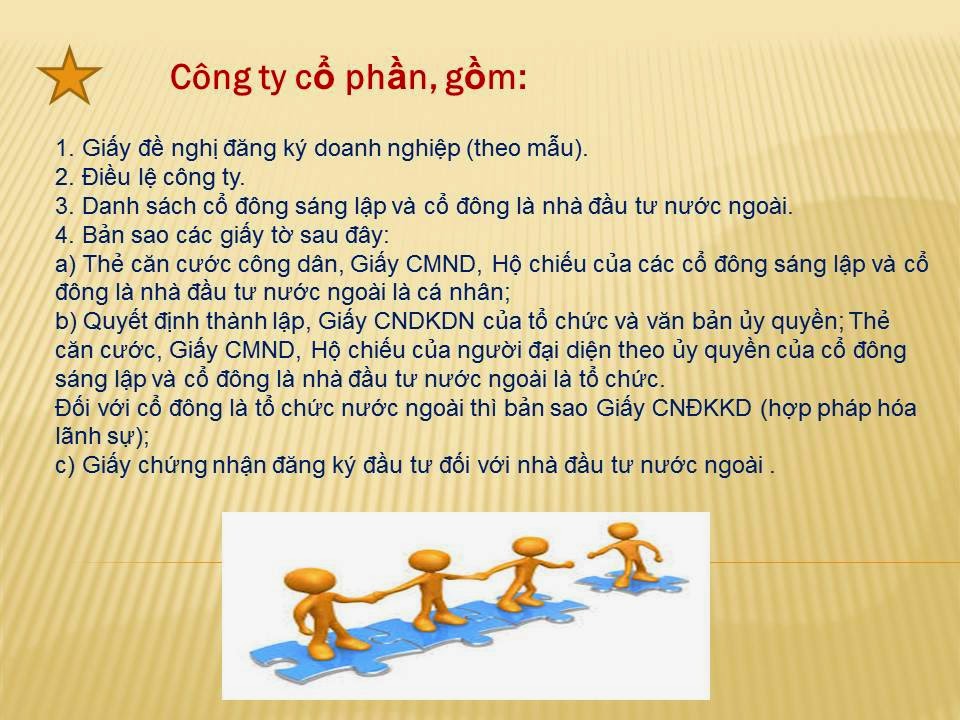 Công ty cổ phần, gồm:

1. Giấy đề nghị đăng ký doanh nghiệp (theo mẫu).
2. Điều lệ công ty.
3. Danh sách cổ đông sáng lập và cổ đông là nhà đầu tư nước ngoài.
4. Bản sao các giấy tờ sau đây:
a) Thẻ căn cước công dân, Giấy CMND, Hộ chiếu của các cổ đông sáng lập và cổ đông là nhà đầu tư nước ngoài là cá nhân;
b) Quyết định thành lập, Giấy CNDKDN của tổ chức và văn bản ủy quyền; Thẻ căn cước, Giấy CMND, Hộ chiếu của người đại diện theo ủy quyền của cổ đông sáng lập và cổ đông là nhà đầu tư nước ngoài là tổ chức.
Đối với cổ đông là tổ chức nước ngoài thì bản sao Giấy CNĐKKD (hợp pháp hóa lãnh sự);
c) Giấy chứng nhận đăng ký đầu tư đối với nhà đầu tư nước ngoài .